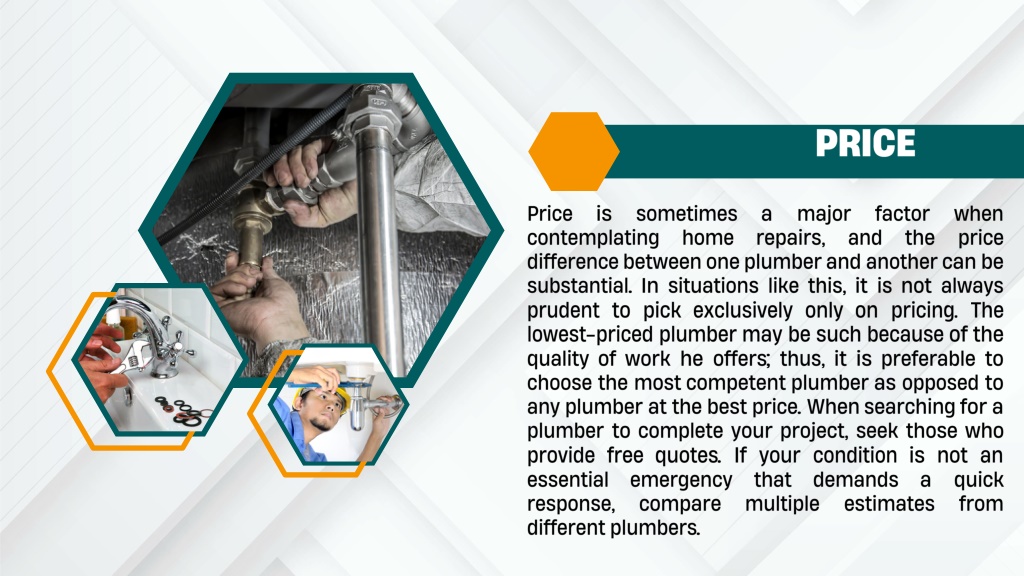 PRICE

Price is sometimes a major factor when contemplating home repairs, and the price difference between one plumber and another can be substantial. In situations like this, it is not always prudent to pick exclusively only on pricing. The lowest-priced plumber may be such because of the quality of work he offers; thus, it is preferable to choose the most competent plumber as opposed to any plumber at the best price. When searching for a plumber to complete your project, seek those who provide free quotes. If your condition is not an essential emergency that demands a quick response, compare multiple estimates from different plumbers.